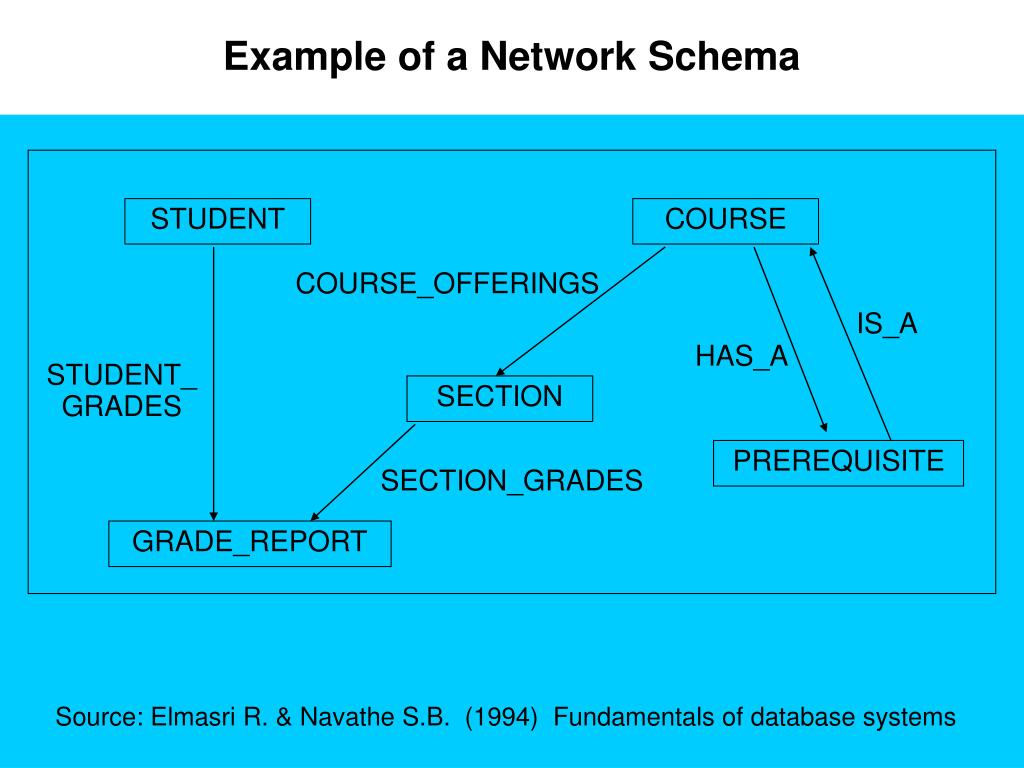 Example of a Network Schema

STUDENT

COURSE

COURSE_OFFERINGS

IS_A

HAS_A

STUDENT_
GRADES

SECTION

PREREQUISITE

SECTION_GRADES

GRADE_REPORT

Source: Elmasri R. & Navathe S.B. (1994) Fundamentals of database systems